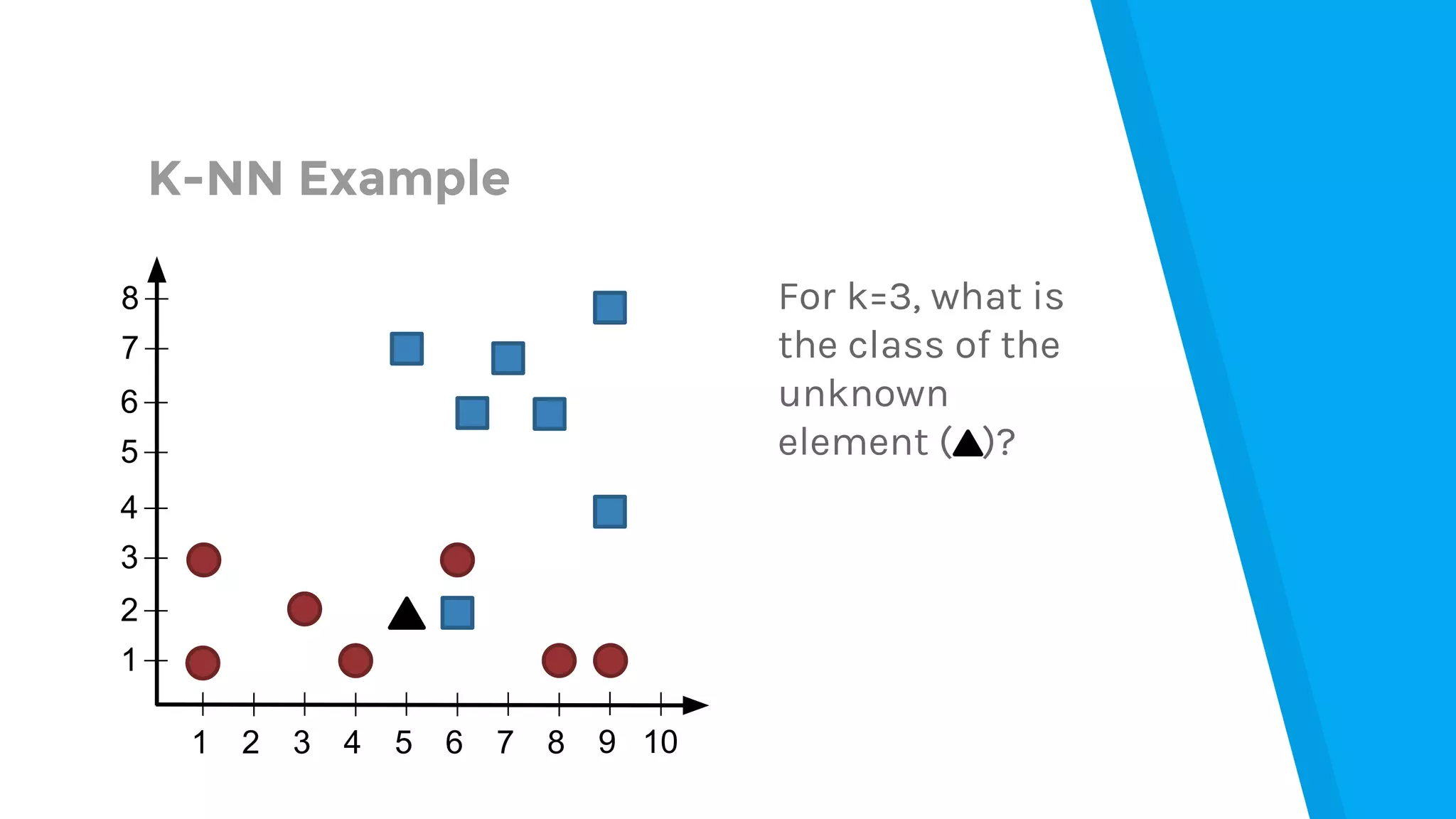 K-NN Example

8
7
6
5
4
3
2
1

1 2 3 4 5 6 7 8 9 10

For k=3, what is the class of the unknown element (▲)?